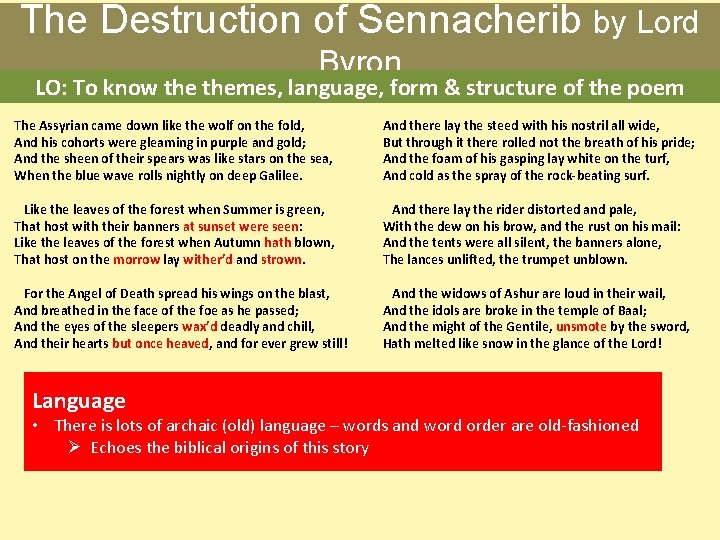 The Destruction of Sennacherib by Lord Byron

LO: To know the themes, language, form & structure of the poem

The Assyrian came down like the wolf on the fold,
And his cohorts were gleaming in purple and gold;
And the sheen of their spears was like stars on the sea,
When the blue wave rolls nightly on deep Galilee.

Like the leaves of the forest when Summer is green,
That host with their banners at sunset were seen:
Like the leaves of the forest when Autumn hath blown,
That host on the morrow lay wither'd and strown.

For the Angel of Death spread his wings on the blast,
And breathed in the face of the foe as he passed;
And the eyes of the sleepers wax'd deadly and chill,
And their hearts but once heaved, and for ever grew still!

And there lay the steed with his nostril all wide,
But through it there rolled not the breath of his pride;
And the foam of his gasping lay white on the turf,
And cold as the spray of the rock-beating surf.

And there lay the rider distorted and pale,
With the dew on his brow, and the rust on his mail:
And the tents were all silent, the banners alone,
The lances unlifted, the trumpet unblown.

And the widows of Ashur are loud in their wail,
And the idols are broke in the temple of Baal;
And the might of the Gentile, unsmote by the sword,
Hath melted like snow in the glance of the Lord!

Language
• There is lots of archaic (old) language – words and word order are old-fashioned
➢ Echoes the biblical origins of this story